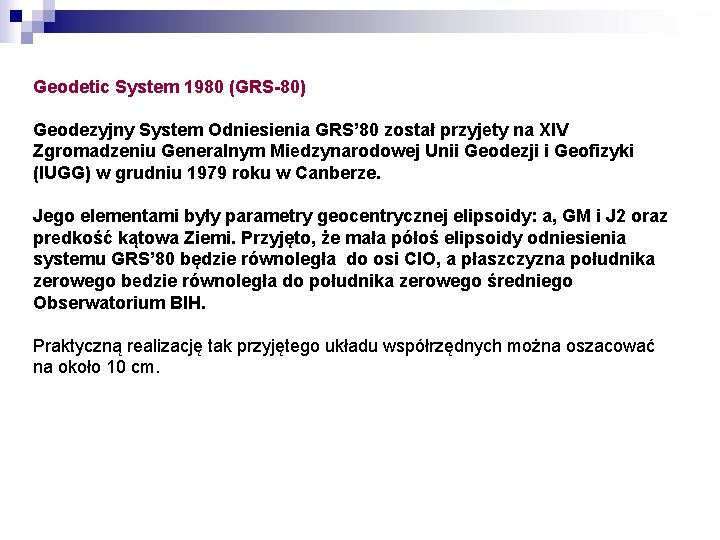 Geodetic System 1980 (GRS-80)

Geodezyjny System Odniesienia GRS’80 został przyjety na XIV Zgromadzeniu Generalnym Miedzynarodowej Unii Geodezji i Geofizyki (IUGG) w grudniu 1979 roku w Canberze.

Jego elementami były parametry geocentrycznej elipsoidy: a, GM i J2 oraz predkość kątowa Ziemi. Przyjęto, że mała półoś elipsoidy odniesienia systemu GRS’80 będzie równoległa do osi CIO, a płaszczyzna południka zerowego bedzie równoległa do południka zerowego średniego Obserwatorium BIH.

Praktyczną realizację tak przyjętego układu współrzędnych można oszacować na około 10 cm.